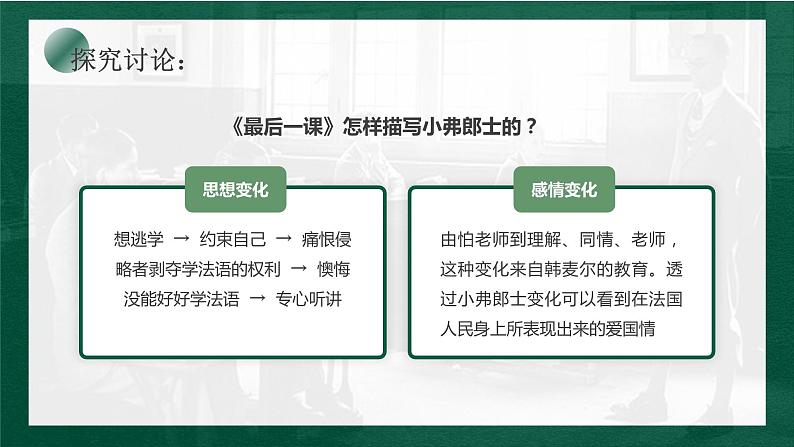 探究讨论：

《最后一课》怎样描写小弗郎士的？

思想变化

想逃学 → 约束自己 → 痛恨侵略者剥夺学法语的权利 → 懊悔没能好好学法语 → 专心听讲

感情变化

由怕老师到理解、同情、老师，这种变化来自韩麦尔的教育。透过小弗郎士变化可以看到在法国人民身上所表现出来的爱国情